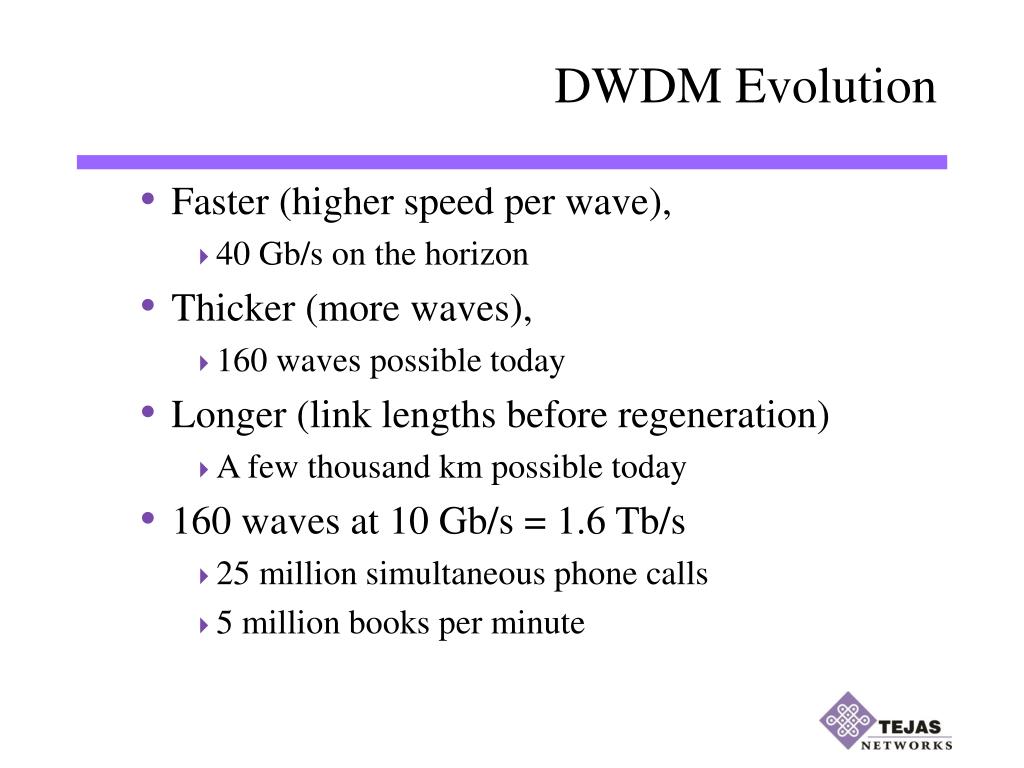 DWDM Evolution

• Faster (higher speed per wave),
  ‣ 40 Gb/s on the horizon
• Thicker (more waves),
  ‣ 160 waves possible today
• Longer (link lengths before regeneration)
  ‣ A few thousand km possible today
• 160 waves at 10 Gb/s = 1.6 Tb/s
  ‣ 25 million simultaneous phone calls
  ‣ 5 million books per minute

TEJAS NETWORKS